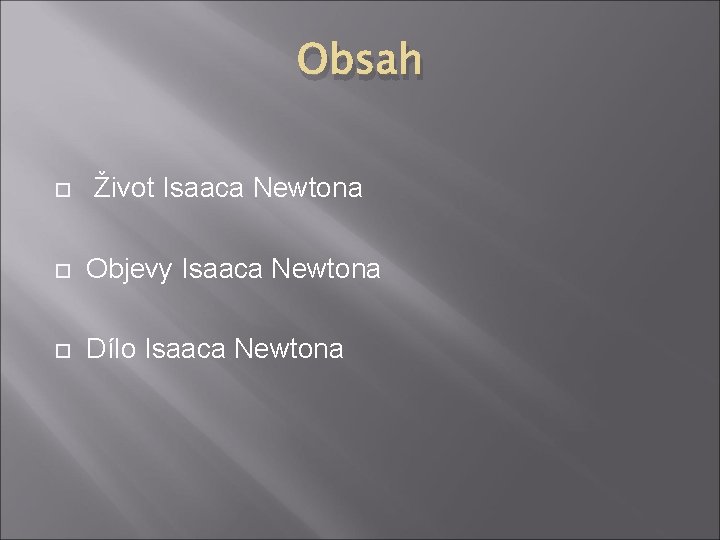 Obsah

Život Isaaca Newtona

Objevy Isaaca Newtona

Dílo Isaaca Newtona